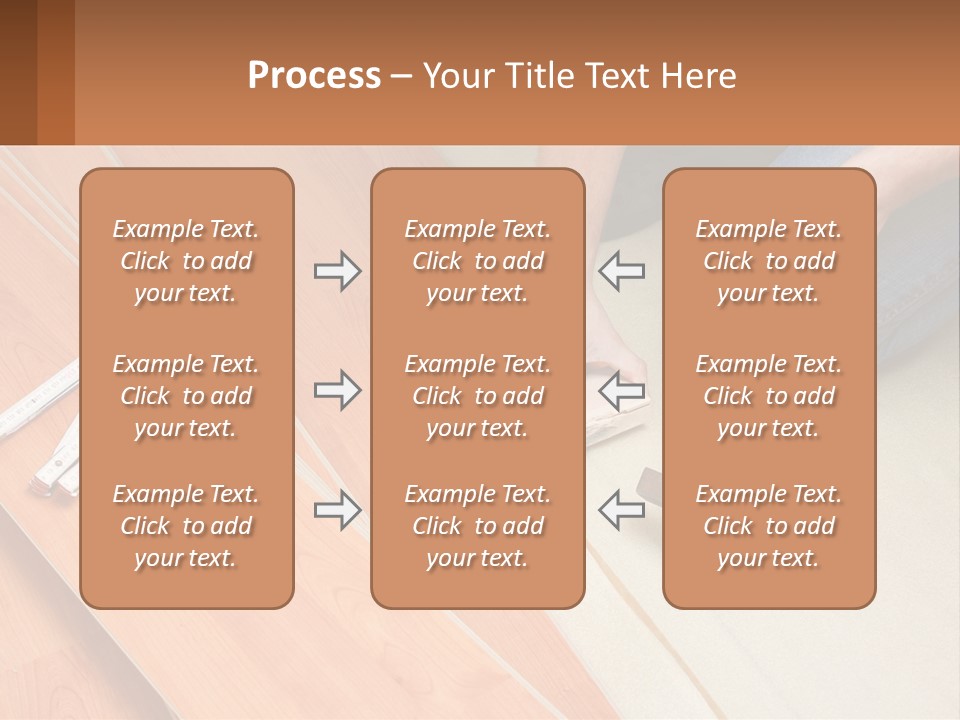 Process – Your Title Text Here

Example Text. Click to add your text.

Example Text. Click to add your text.

Example Text. Click to add your text.

Example Text. Click to add your text.

Example Text. Click to add your text.

Example Text. Click to add your text.

Example Text. Click to add your text.

Example Text. Click to add your text.

Example Text. Click to add your text.